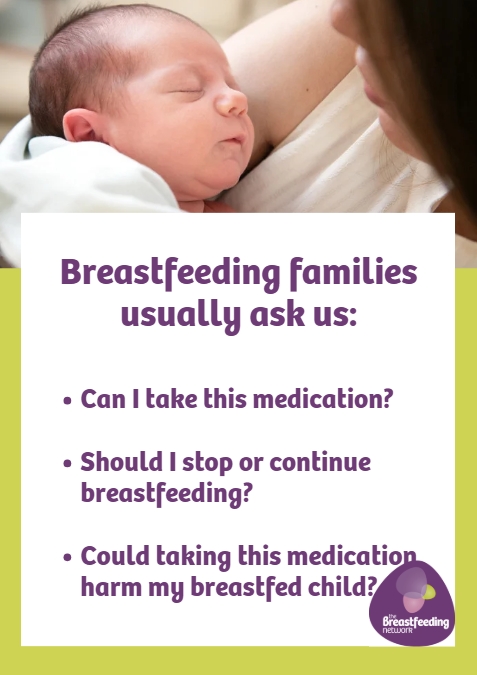 Breastfeeding families usually ask us:

• Can I take this medication?

• Should I stop or continue breastfeeding?

• Could taking this medication harm my breastfed child?

the Breastfeeding network